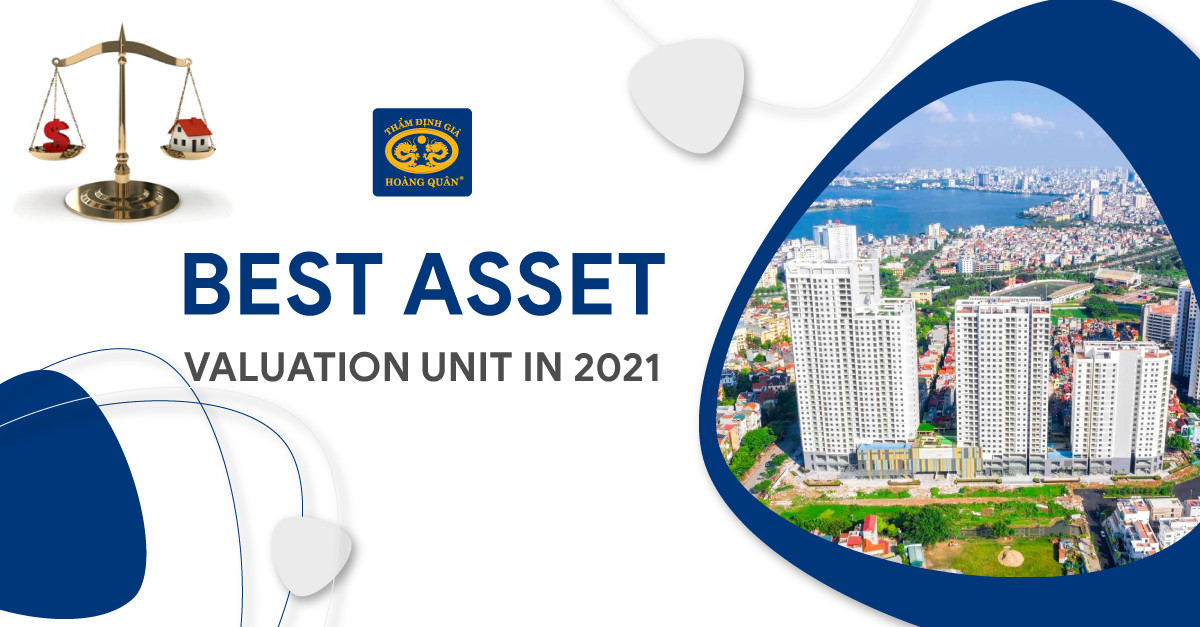 THẨM ĐỊNH GIÁ
HOÀNG QUÂN®

BEST ASSET
VALUATION UNIT IN 2021